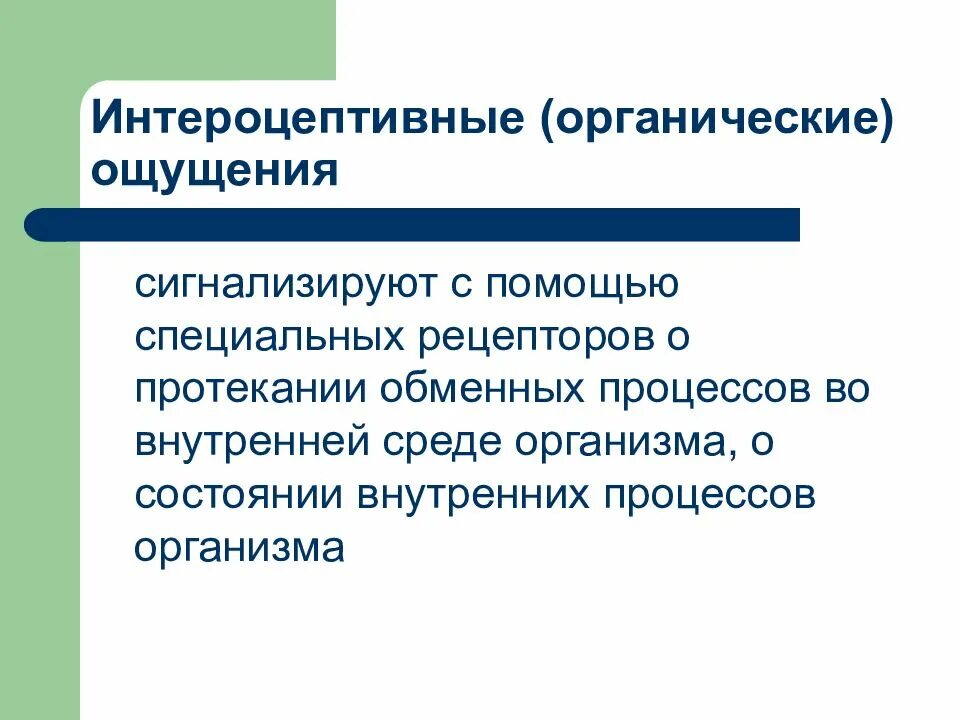 Интероцептивные (органические) ощущения

сигнализируют с помощью специальных рецепторов о протекании обменных процессов во внутренней среде организма, о состоянии внутренних процессов организма